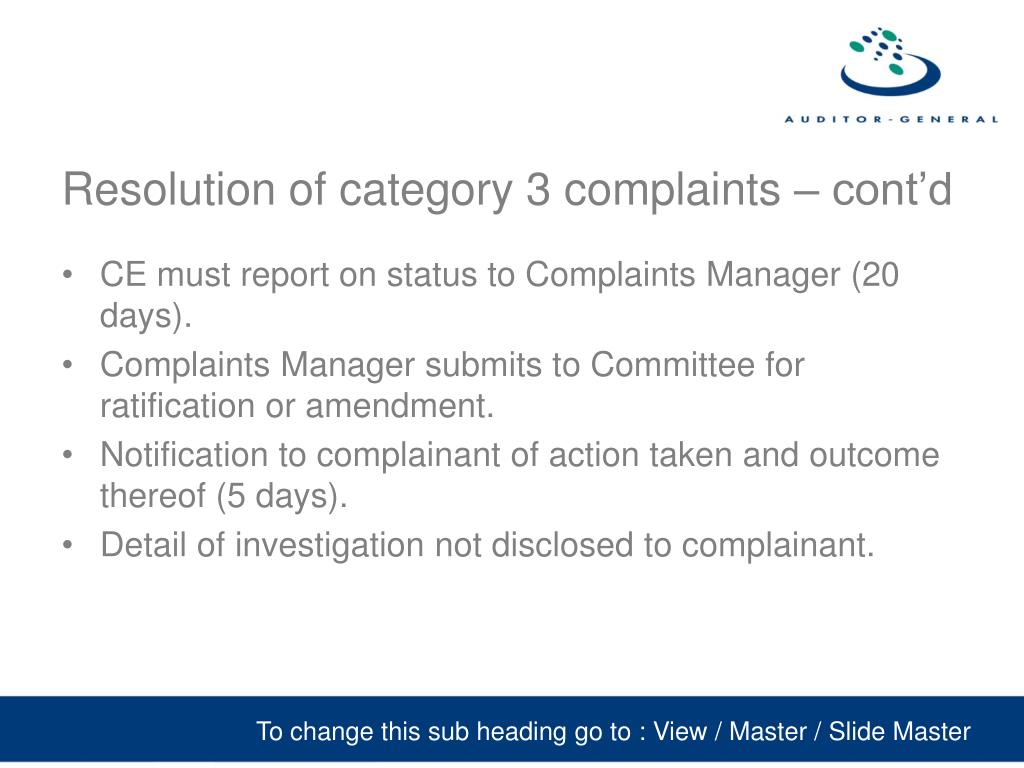 AUDITOR-GENERAL

Resolution of category 3 complaints – cont’d

• CE must report on status to Complaints Manager (20 days).
• Complaints Manager submits to Committee for ratification or amendment.
• Notification to complainant of action taken and outcome thereof (5 days).
• Detail of investigation not disclosed to complainant.

To change this sub heading go to : View / Master / Slide Master